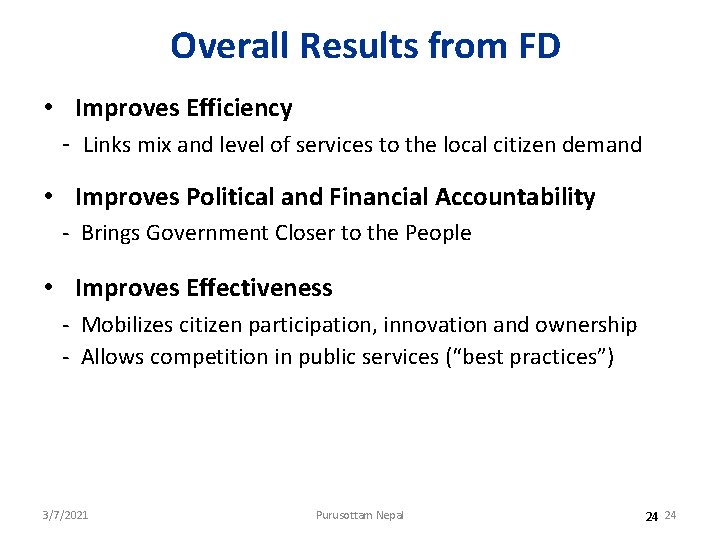 Overall Results from FD

• Improves Efficiency
- Links mix and level of services to the local citizen demand

• Improves Political and Financial Accountability
- Brings Government Closer to the People

• Improves Effectiveness
- Mobilizes citizen participation, innovation and ownership
- Allows competition in public services (“best practices”)

3/7/2021 Purusottam Nepal 24 24